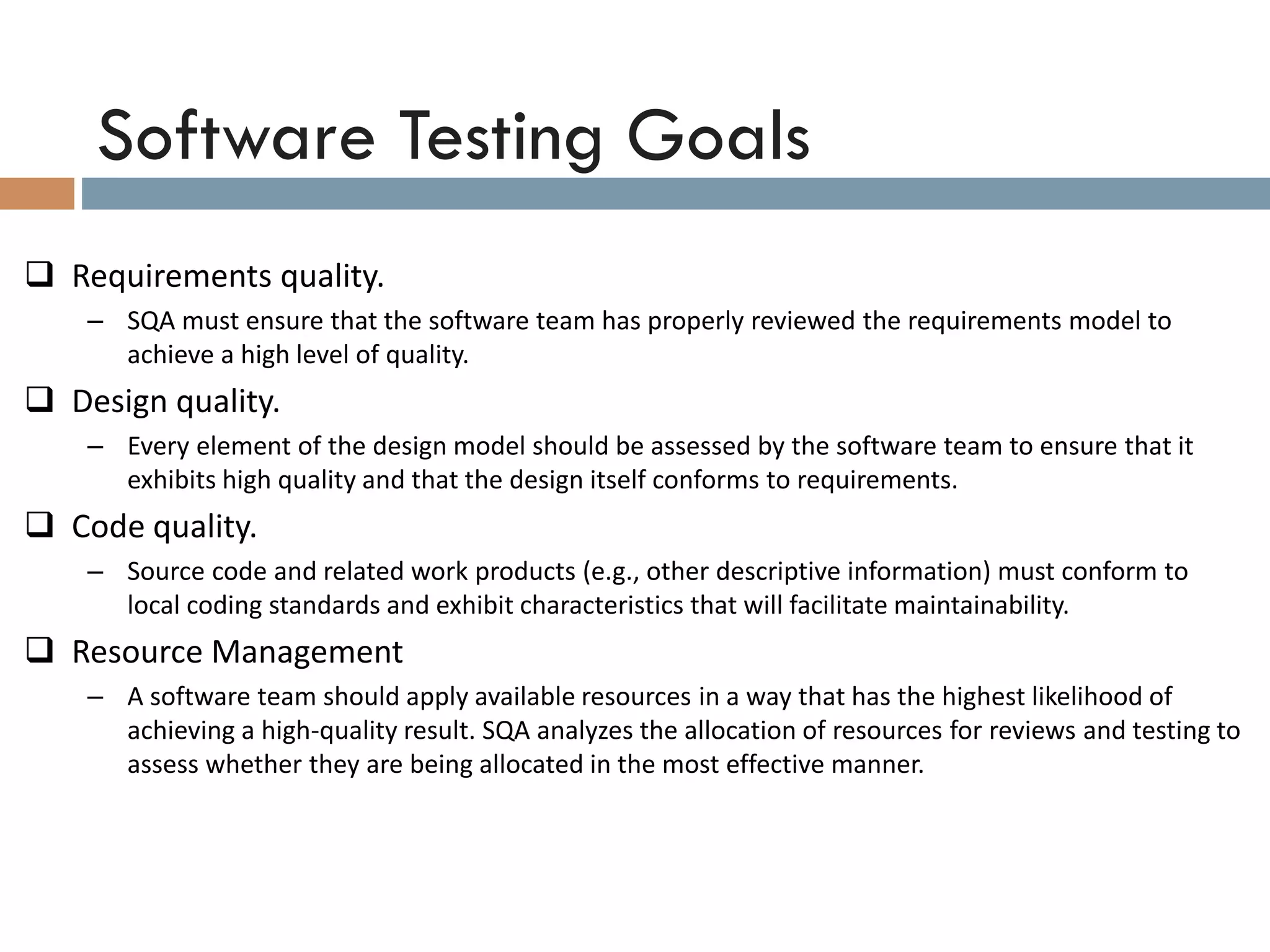 Software Testing Goals

❑ Requirements quality.

– SQA must ensure that the software team has properly reviewed the requirements model to achieve a high level of quality.

❑ Design quality.

– Every element of the design model should be assessed by the software team to ensure that it exhibits high quality and that the design itself conforms to requirements.

❑ Code quality.

– Source code and related work products (e.g., other descriptive information) must conform to local coding standards and exhibit characteristics that will facilitate maintainability.

❑ Resource Management

– A software team should apply available resources in a way that has the highest likelihood of achieving a high-quality result. SQA analyzes the allocation of resources for reviews and testing to assess whether they are being allocated in the most effective manner.